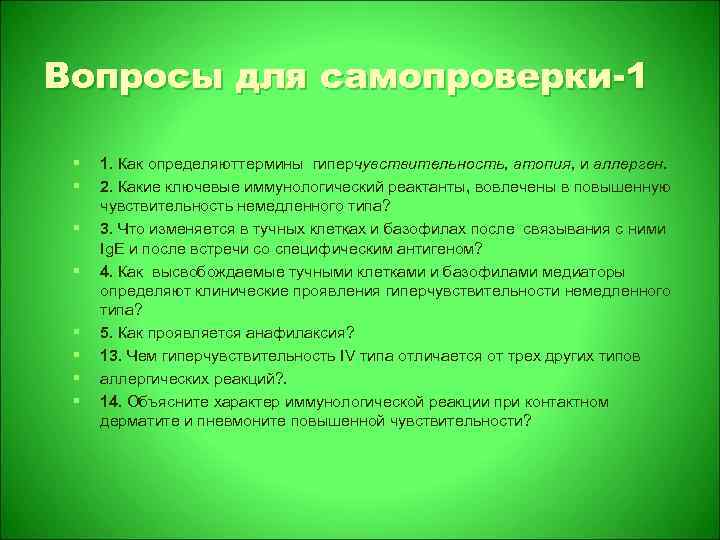 Вопросы для самопроверки-1

1. Как определяюттермины гиперчувствительность, атопия, и аллерген.
2. Какие ключевые иммунологический реактанты, вовлечены в повышенную чувствительность немедленного типа?
3. Что изменяется в тучных клетках и базофилах после связывания с ними IgE и после встречи со специфическим антигеном?
4. Как высвобождаемые тучными клетками и базофилами медиаторы определяют клинические проявления гиперчувствительности немедленного типа?
5. Как проявляется анафилаксия?
13. Чем гиперчувствительность IV типа отличается от трех других типов
аллергических реакций?.
14. Объясните характер иммунологической реакции при контактном дерматите и пневмоните повышенной чувствительности?